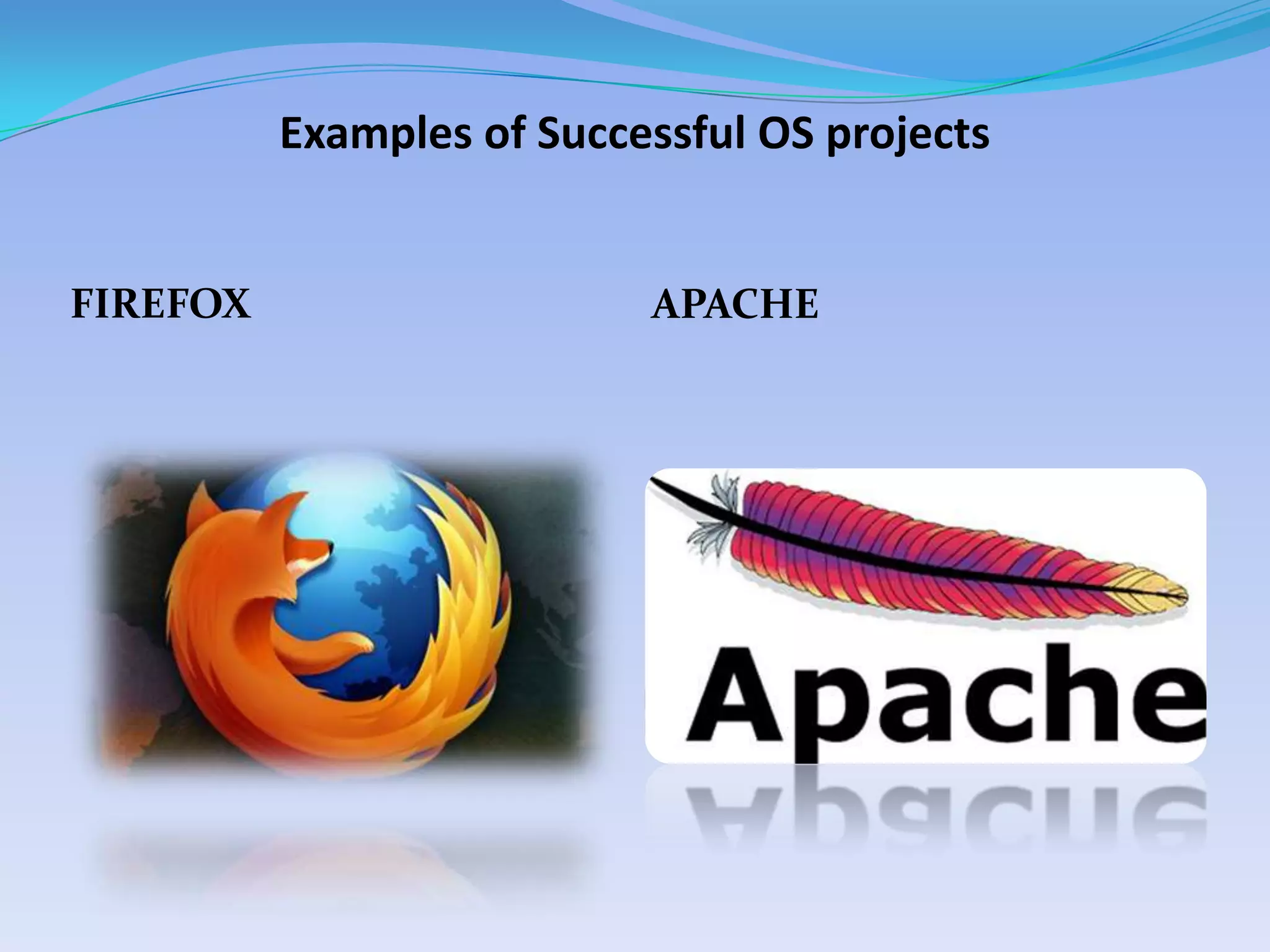 Examples of Successful OS projects

FIREFOX

APACHE

Apache